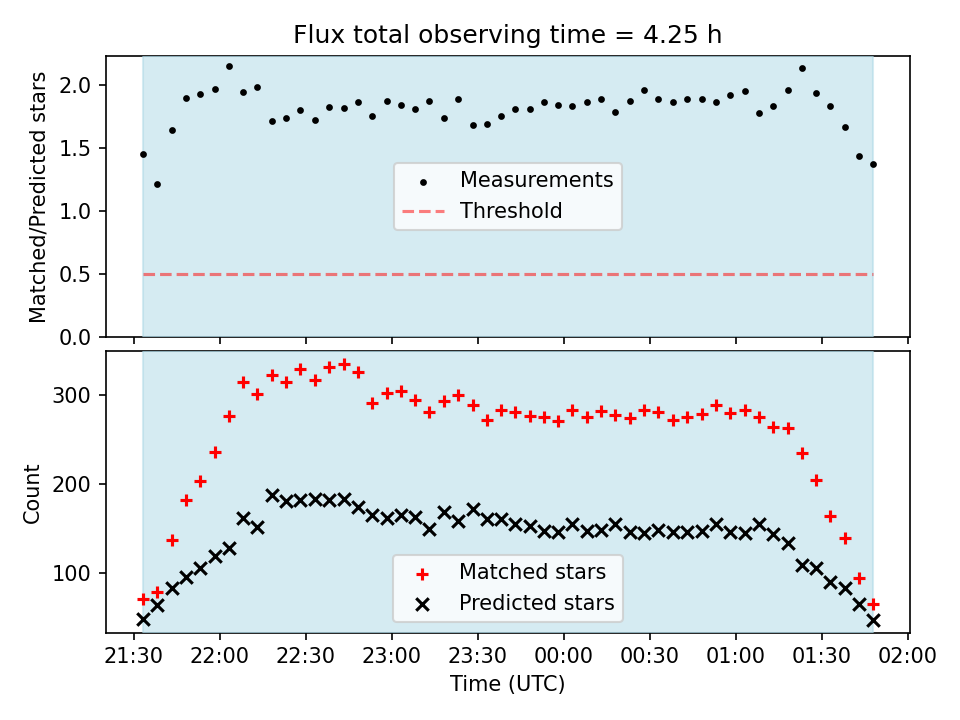 Flux total observing time = 4.25 h

Matched/Predicted stars

2.0
1.5
1.0
0.5
0.0

Measurements
Threshold

Count

300
200
100

Matched stars
Predicted stars

21:30 22:00 22:30 23:00 23:30 00:00 00:30 01:00 01:30 02:00

Time (UTC)